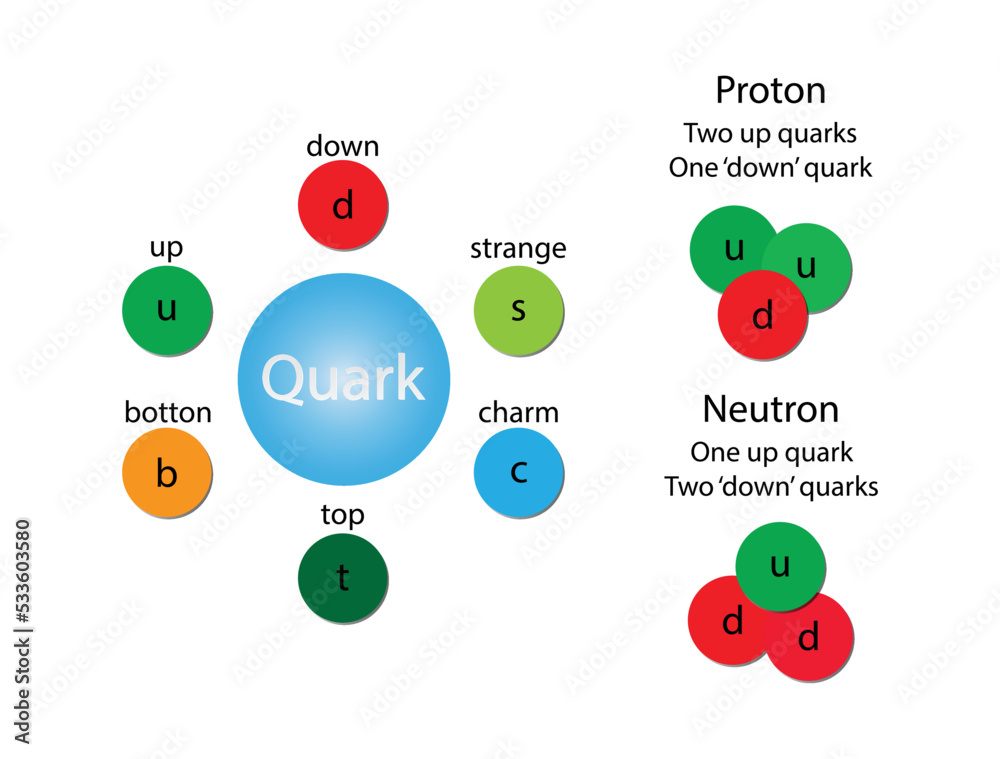 down
d
up
u
strange
s
Quark
botton
b
charm
c
top
t

Proton
Two up quarks
One 'down' quark
u
u
d

Neutron
One up quark
Two 'down' quarks
u
d
d

Adobe Stock | #533603580